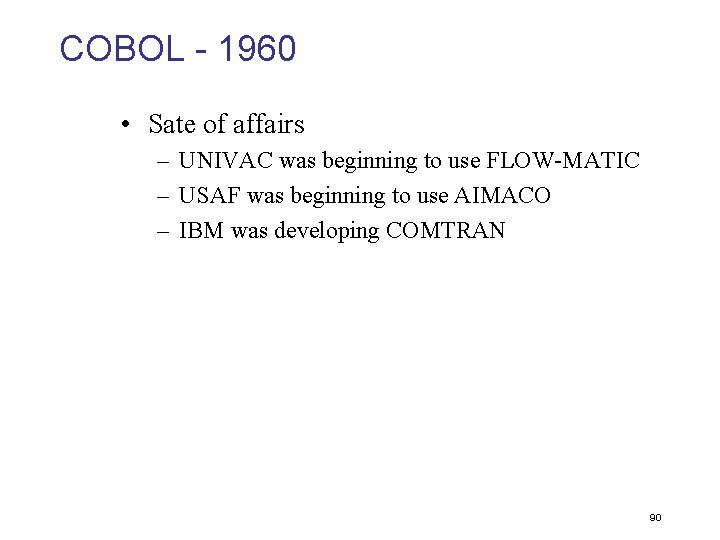 COBOL - 1960

• Sate of affairs
– UNIVAC was beginning to use FLOW-MATIC
– USAF was beginning to use AIMACO
– IBM was developing COMTRAN

90